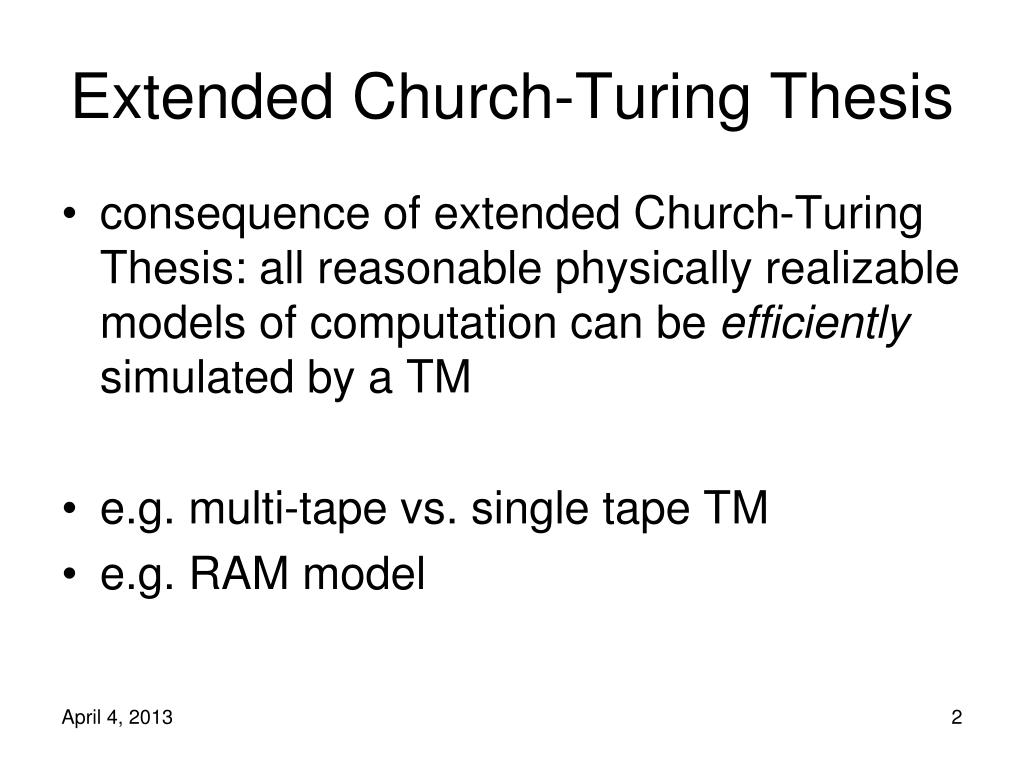 Extended Church-Turing Thesis

• consequence of extended Church-Turing Thesis: all reasonable physically realizable models of computation can be efficiently simulated by a TM

• e.g. multi-tape vs. single tape TM
• e.g. RAM model

April 4, 2013

2